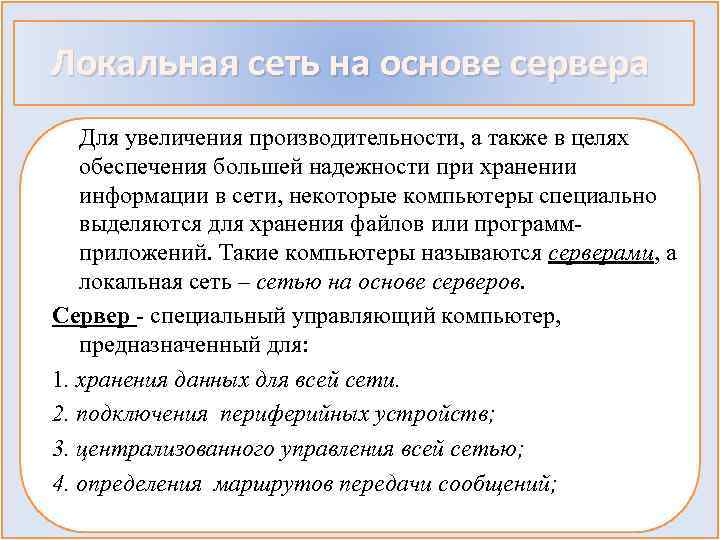 Локальная сеть на основе сервера

Для увеличения производительности, а также в целях обеспечения большей надежности при хранении информации в сети, некоторые компьютеры специально выделяются для хранения файлов или программ-приложений. Такие компьютеры называются серверами, а локальная сеть – сетью на основе серверов.

Сервер - специальный управляющий компьютер, предназначенный для:

1. хранения данных для всей сети.

2. подключения периферийных устройств;

3. централизованного управления всей сетью;

4. определения маршрутов передачи сообщений;